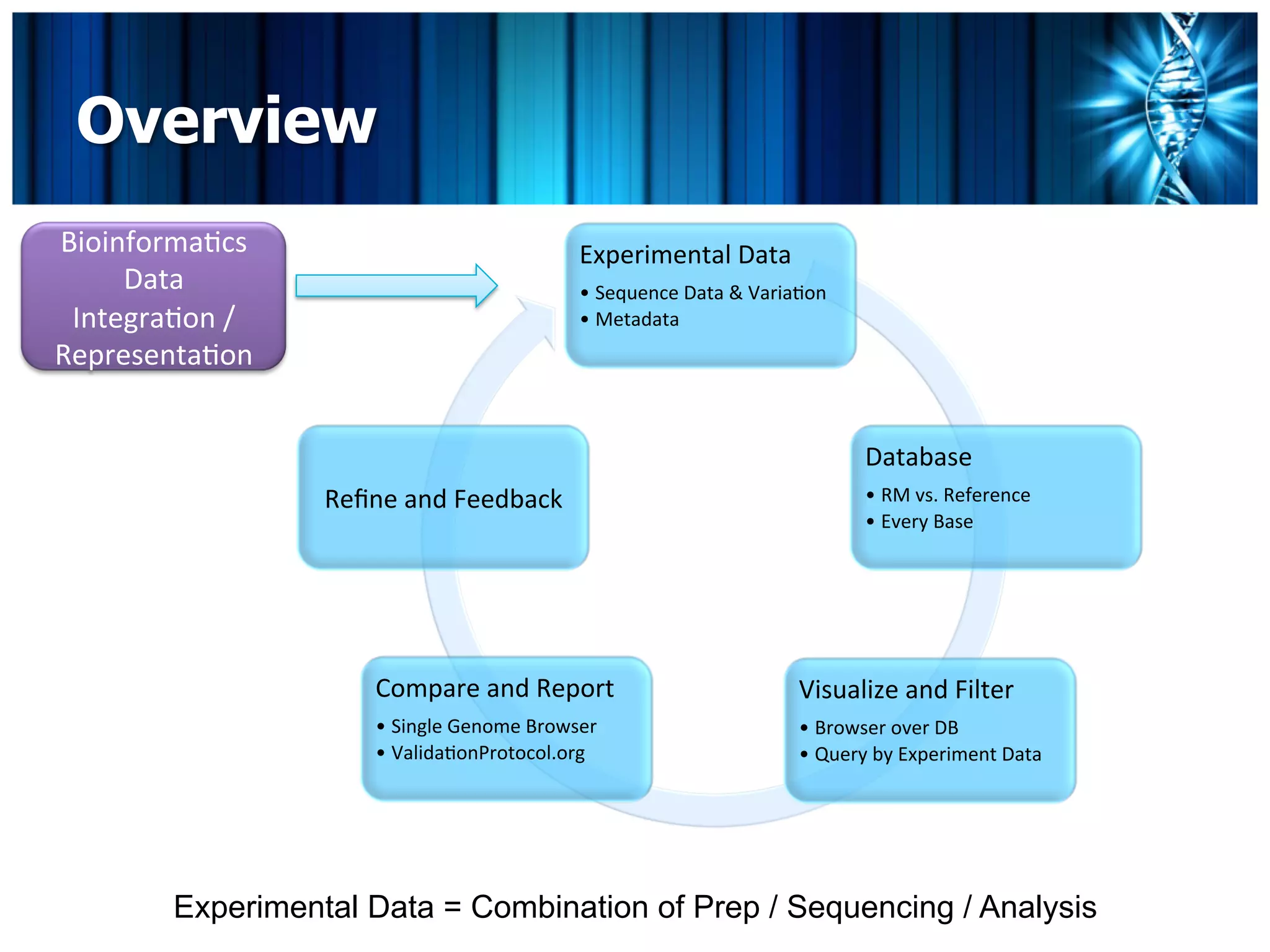 Overview

Bioinformatics Data Integration / Representation

Experimental Data
• Sequence Data & Variation
• Metadata

Database
• RM vs. Reference
• Every Base

Visualize and Filter
• Browser over DB
• Query by Experiment Data

Compare and Report
• Single Genome Browser
• ValidationProtocol.org

Refine and Feedback

Experimental Data = Combination of Prep / Sequencing / Analysis